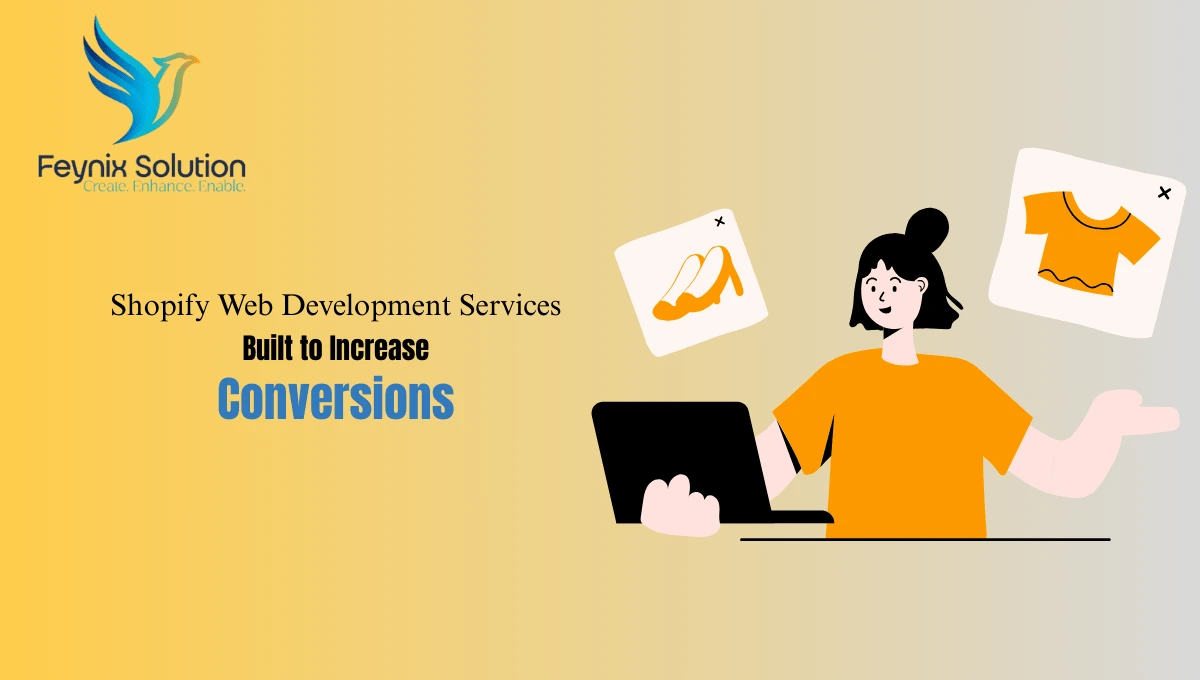 Feynix Solution
Create. Enhance. Enable.

Shopify Web Development Services
Built to Increase
Conversions